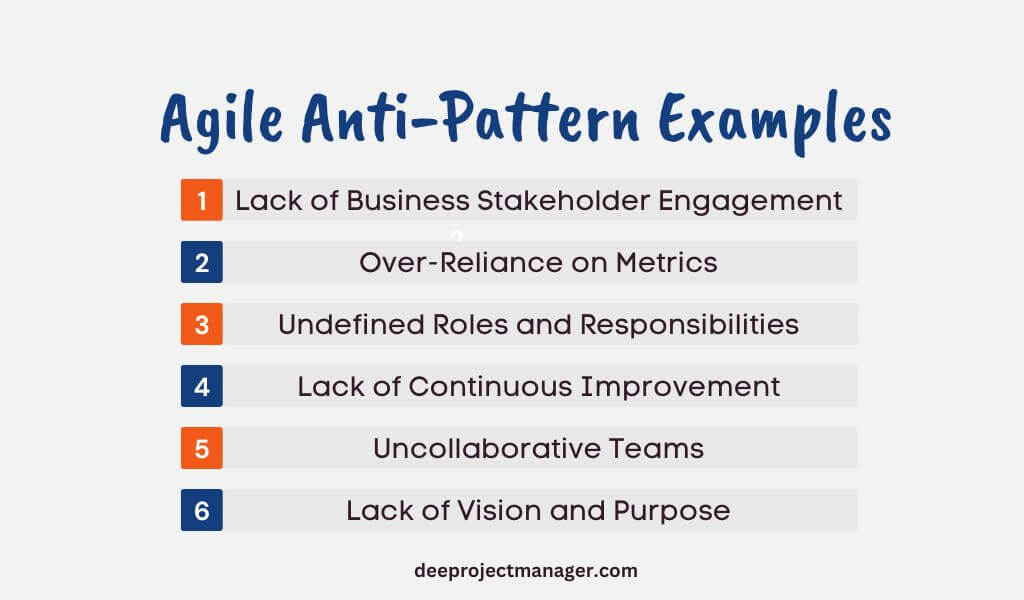 Agile Anti-Pattern Examples

1 Lack of Business Stakeholder Engagement

2 Over-Reliance on Metrics

3 Undefined Roles and Responsibilities

4 Lack of Continuous Improvement

5 Uncollaborative Teams

6 Lack of Vision and Purpose

deeprojectmanager.com